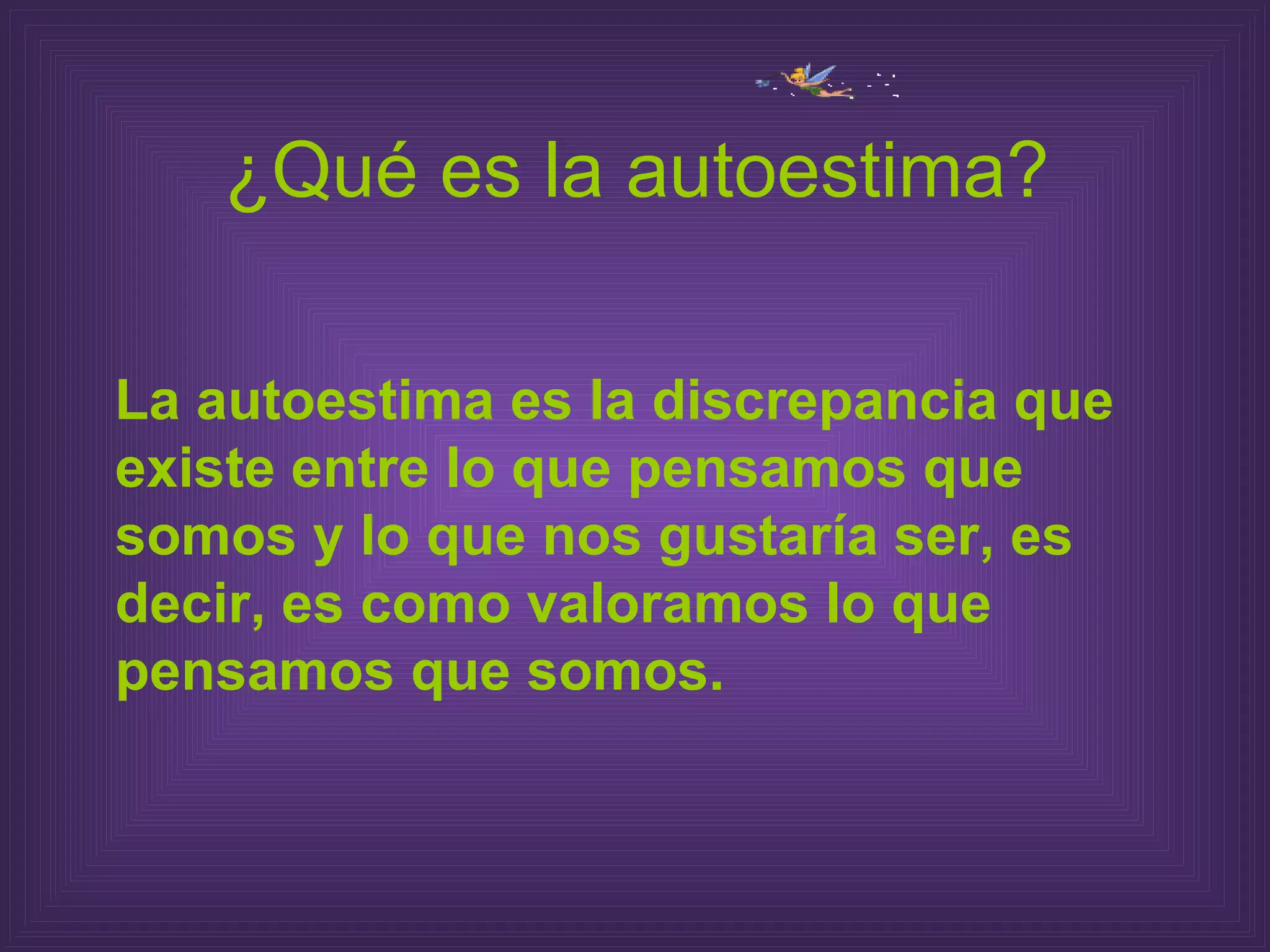 ¿Qué es la autoestima?

La autoestima es la discrepancia que existe entre lo que pensamos que somos y lo que nos gustaría ser, es decir, es como valoramos lo que pensamos que somos.